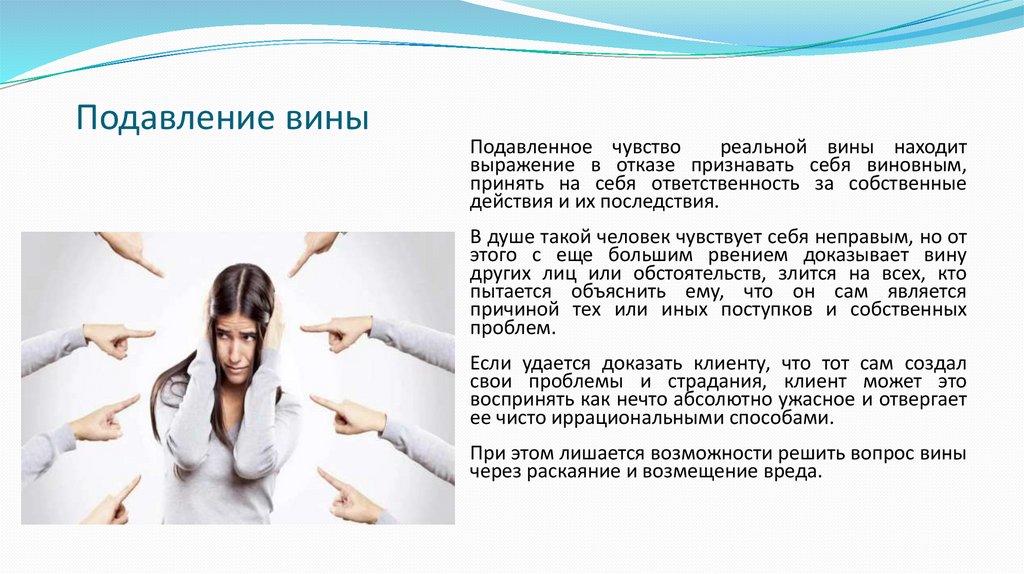 Подавление вины

Подавленное чувство реальной вины находит выражение в отказе признавать себя виновным, принять на себя ответственность за собственные действия и их последствия.

В душе такой человек чувствует себя неправым, но от этого с еще большим рвением доказывает вину других лиц или обстоятельств, злится на всех, кто пытается объяснить ему, что он сам является причиной тех или иных поступков и собственных проблем.

Если удается доказать клиенту, что тот сам создал свои проблемы и страдания, клиент может это воспринять как нечто абсолютно ужасное и отвергает ее чисто иррациональными способами.

При этом лишается возможности решить вопрос вины через раскаяние и возмещение вреда.